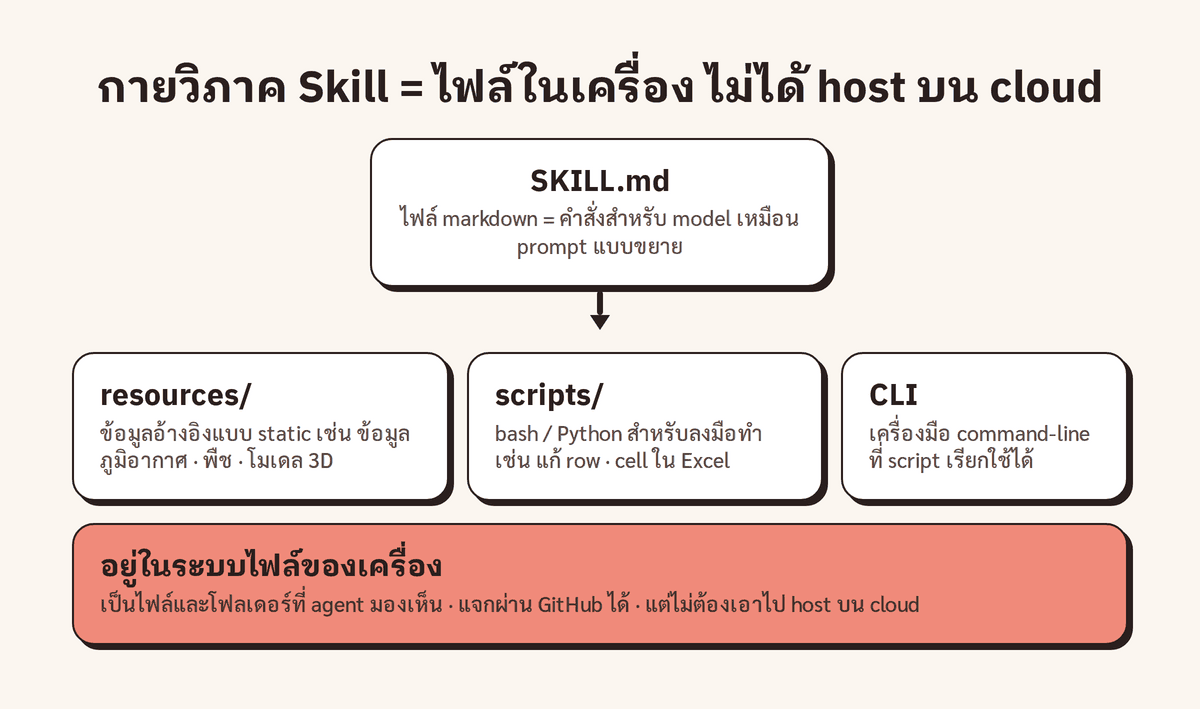 กายวิภาค Skill = ไฟล์ในเครื่อง ไม่ได้ host บน cloud

SKILL.md
ไฟล์ markdown = คำสั่งสำหรับ model เหมือน prompt แบบขยาย

resources/
ข้อมูลอ้างอิงแบบ static เช่น ข้อมูลภูมิอากาศ · พืช · โมเดล 3D

scripts/
bash / Python สำหรับลงมือทำ เช่น แก้ row · cell ใน Excel

CLI
เครื่องมือ command-line ที่ script เรียกใช้ได้

อยู่ในระบบไฟล์ของเครื่อง
เป็นไฟล์และโฟลเดอร์ที่ agent มองเห็น · แจกผ่าน GitHub ได้ · แต่ไม่ต้องเอาไป host บน cloud